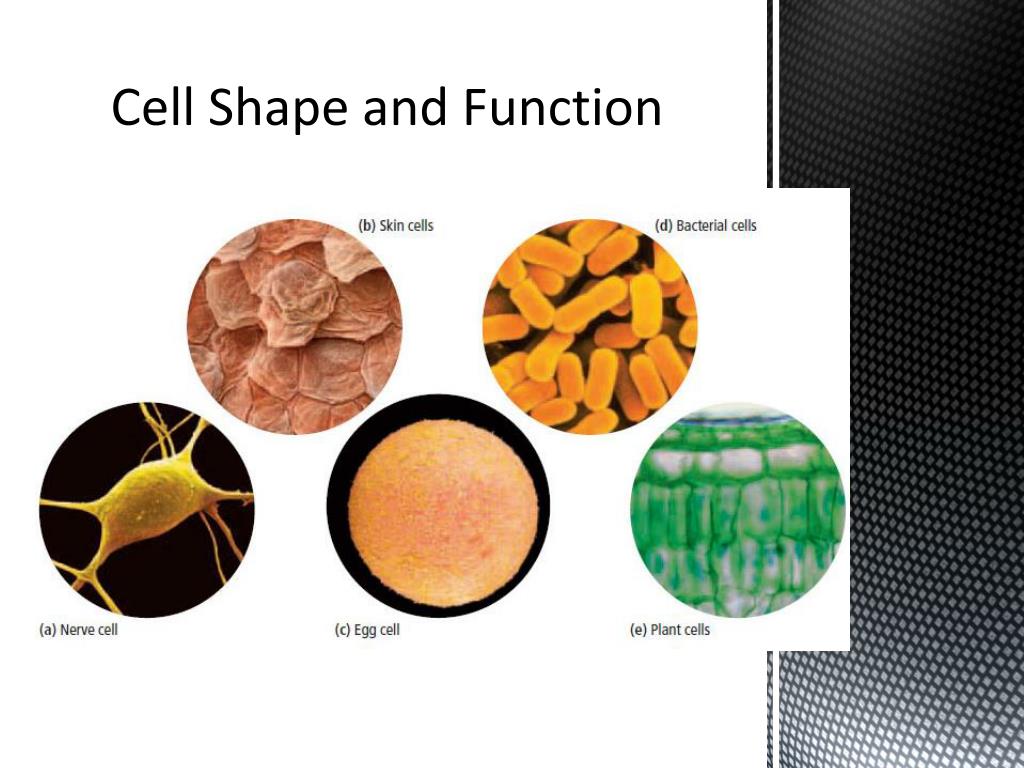 Cell Shape and Function

(b) Skin cells

(d) Bacterial cells

(a) Nerve cell

(c) Egg cell

(e) Plant cells